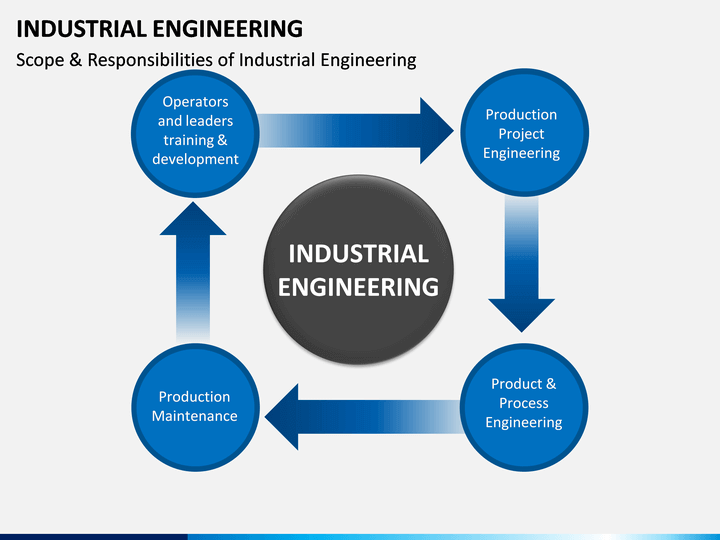 INDUSTRIAL ENGINEERING

Scope & Responsibilities of Industrial Engineering

Operators and leaders training & development

Production Project Engineering

INDUSTRIAL ENGINEERING

Product & Process Engineering

Production Maintenance